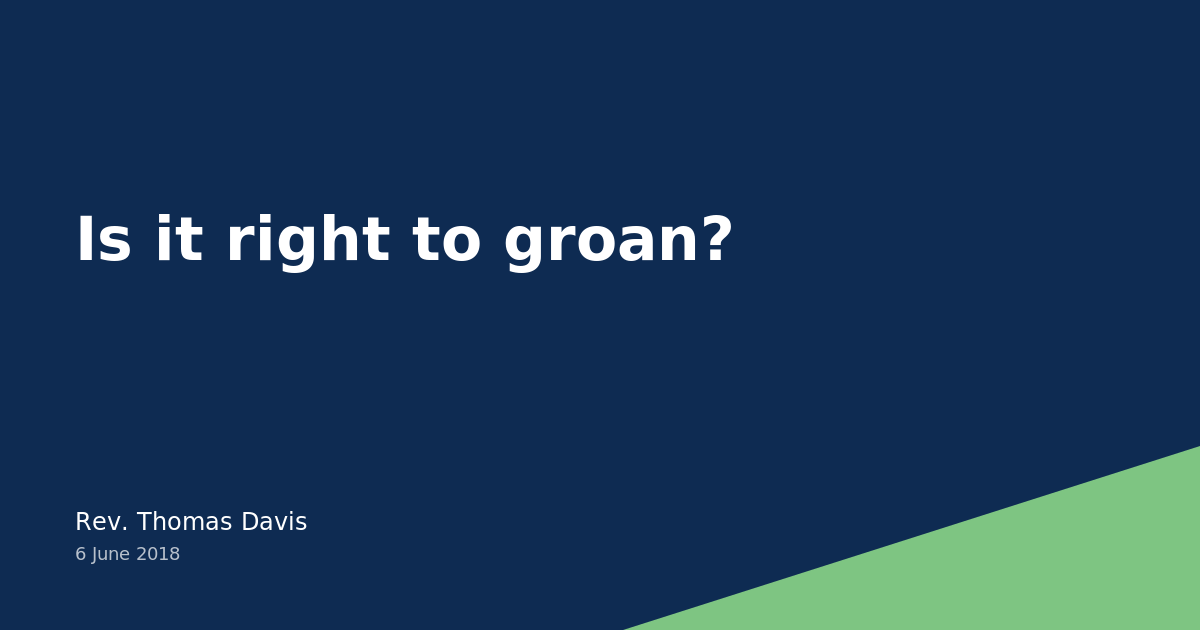 Is it right to groan?

Rev. Thomas Davis
6 June 2018